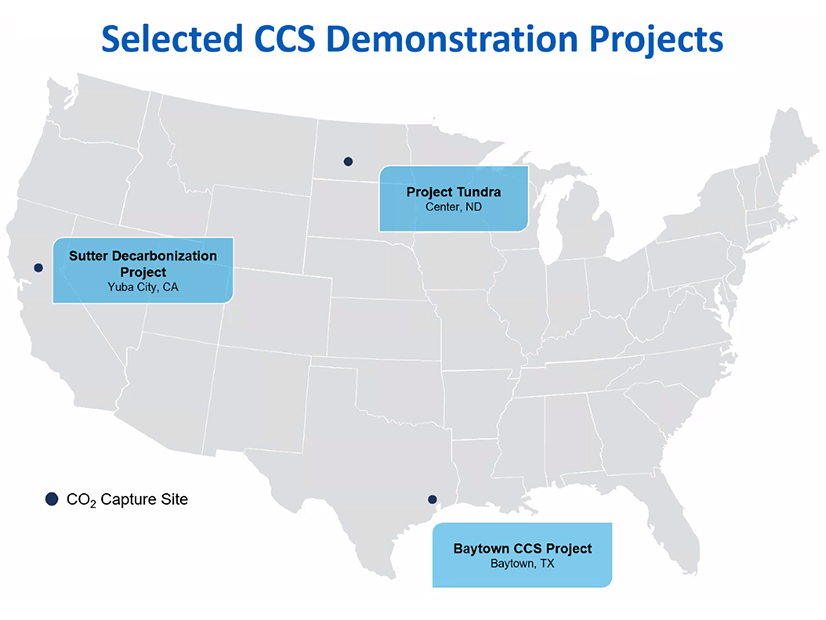 Selected CCS Demonstration Projects

Project Tundra
Center, ND

Sutter Decarbonization Project
Yuba City, CA

$CO_2$ Capture Site

Baytown CCS Project
Baytown, TX